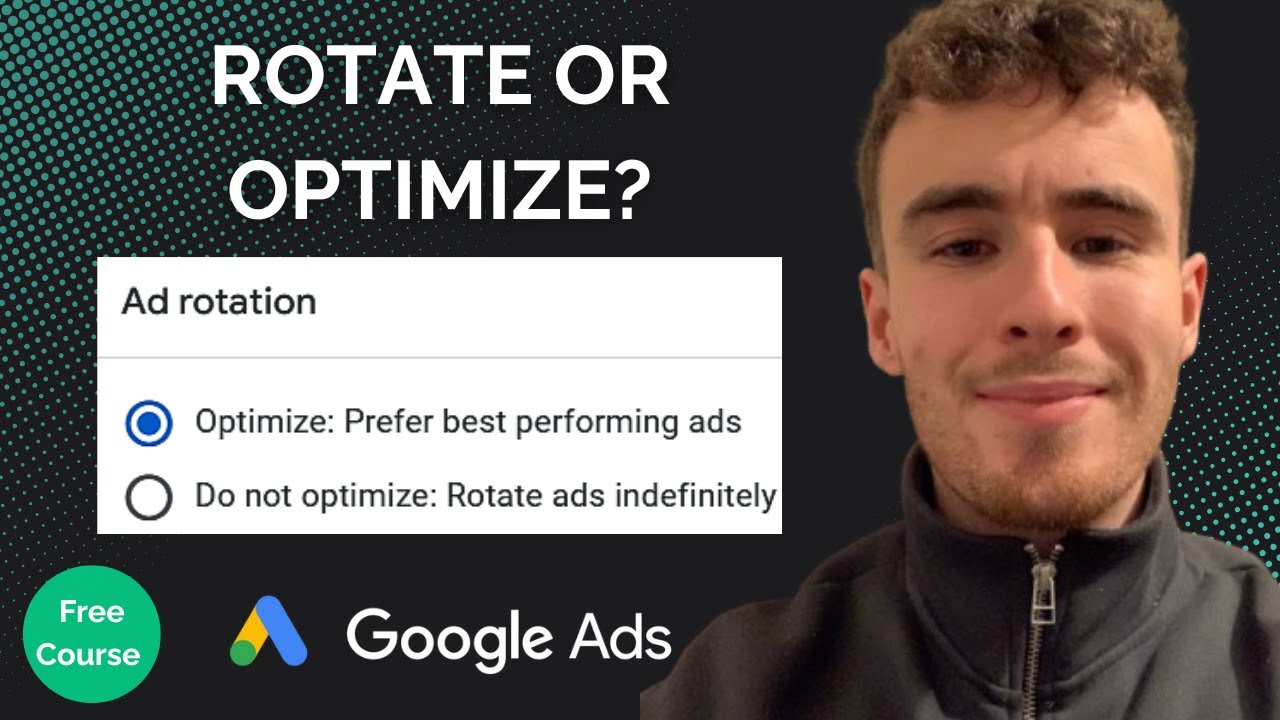 ROTATE OR OPTIMIZE?

Ad rotation

Optimize: Prefer best performing ads

Do not optimize: Rotate ads indefinitely

Free Course

Google Ads